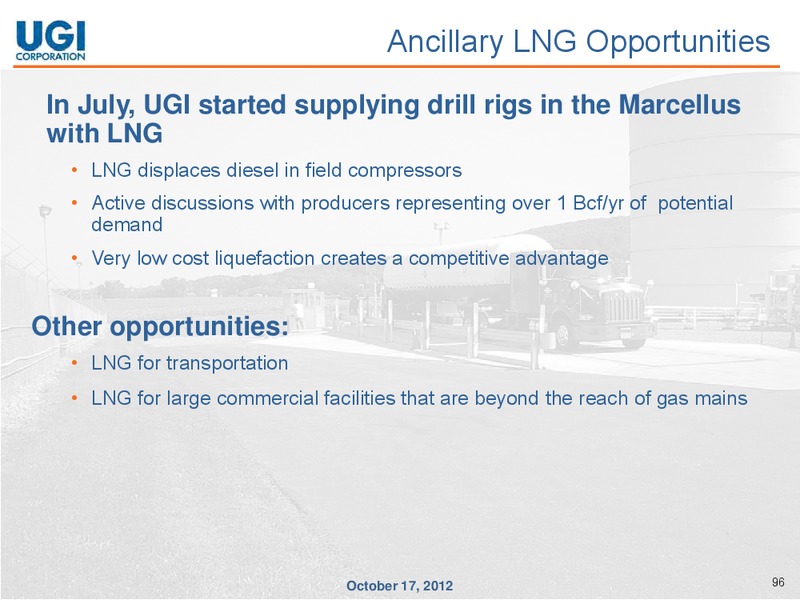 UGI
CORPORATION

Ancillary LNG Opportunities

In July, UGI started supplying drill rigs in the Marcellus with LNG

• LNG displaces diesel in field compressors
• Active discussions with producers representing over 1 Bcf/yr of potential demand
• Very low cost liquefaction creates a competitive advantage

Other opportunities:

• LNG for transportation
• LNG for large commercial facilities that are beyond the reach of gas mains

October 17, 2012

96